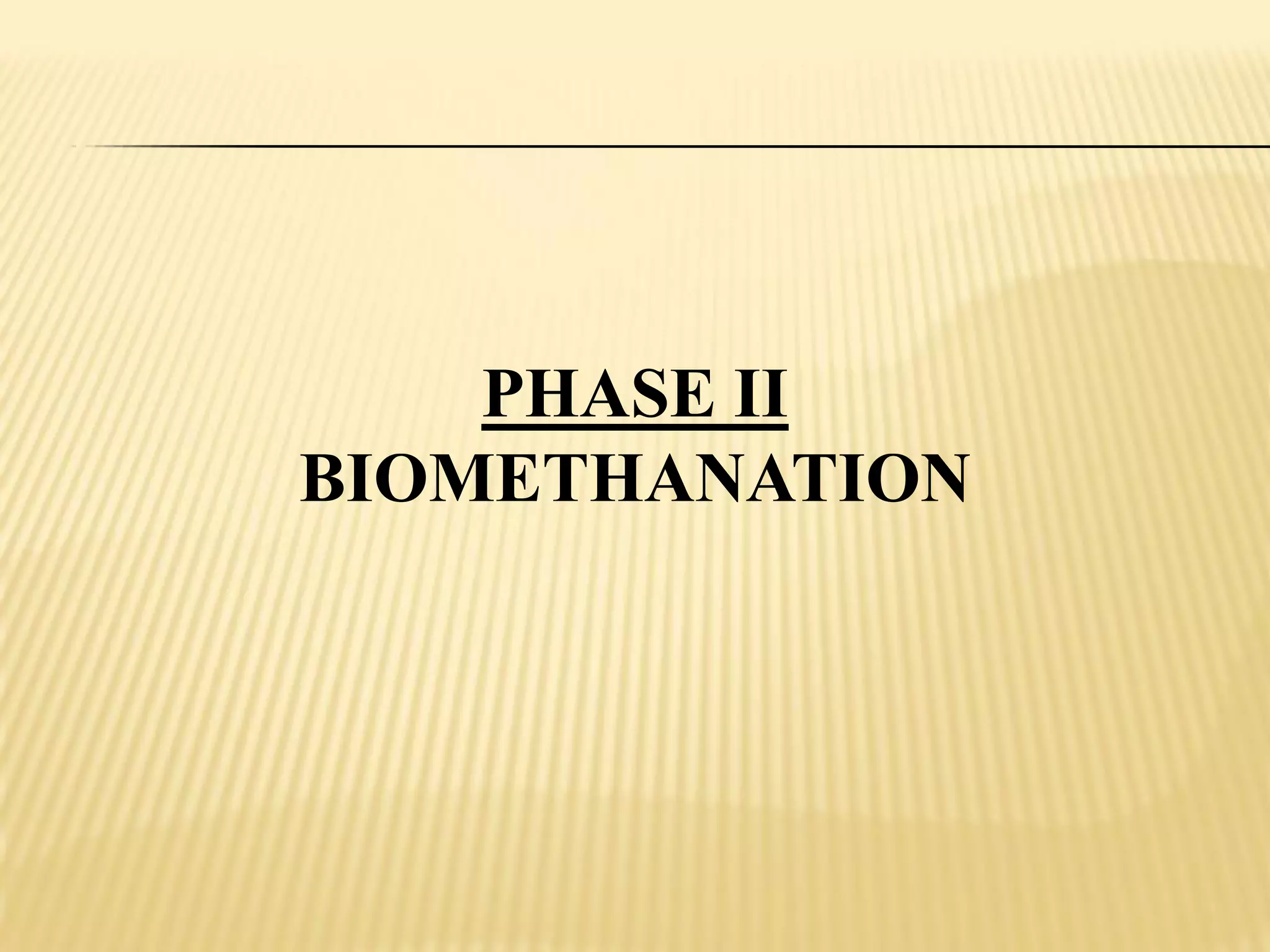 PHASE II
BIOMETHANATION